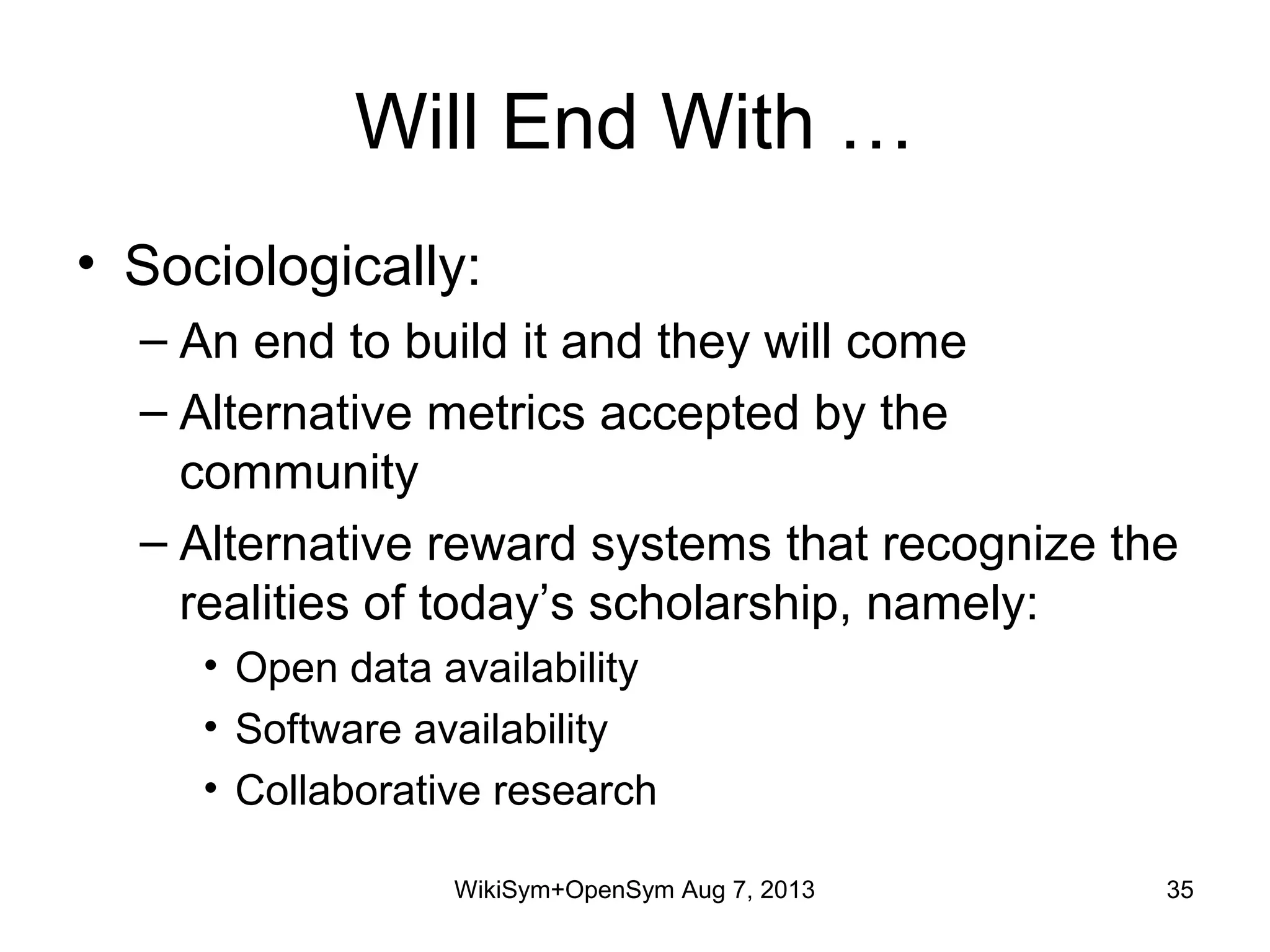 Will End With …

• Sociologically:
– An end to build it and they will come
– Alternative metrics accepted by the community
– Alternative reward systems that recognize the realities of today’s scholarship, namely:
• Open data availability
• Software availability
• Collaborative research

WikiSym+OpenSym Aug 7, 2013

35